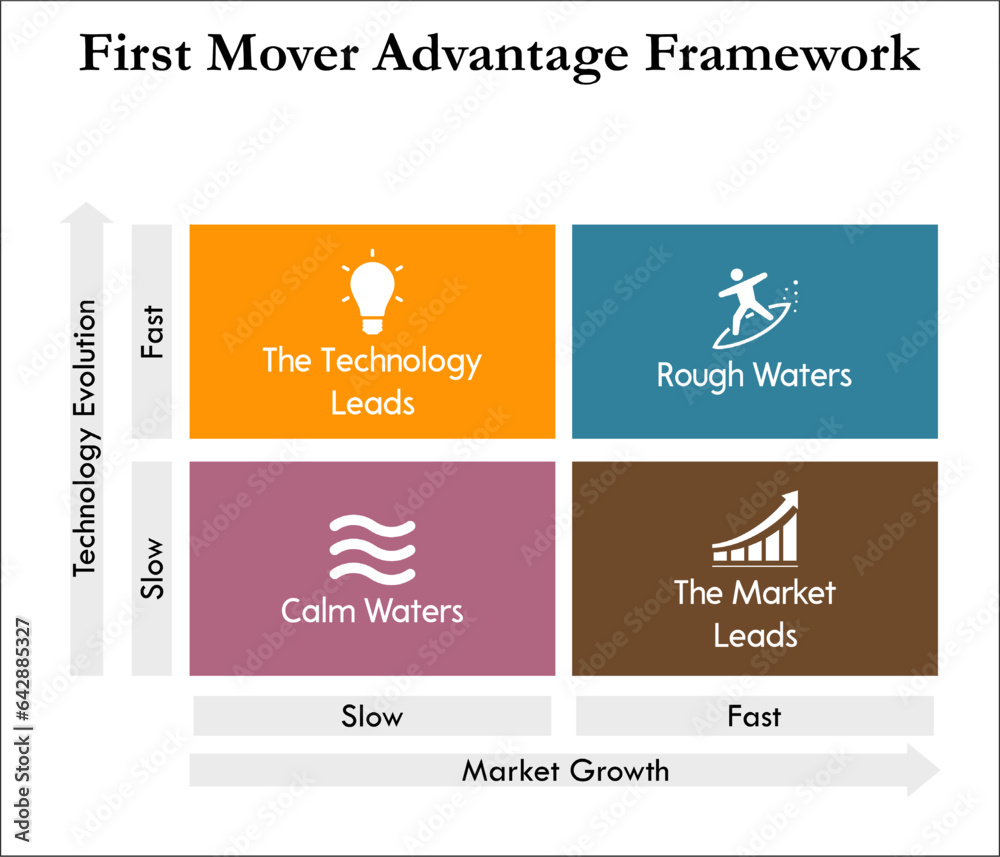 First Mover Advantage Framework

Technology Evolution

Fast

Slow

The Technology Leads

Rough Waters

Calm Waters

The Market Leads

Slow

Fast

Market Growth

Adobe Stock | #642885327